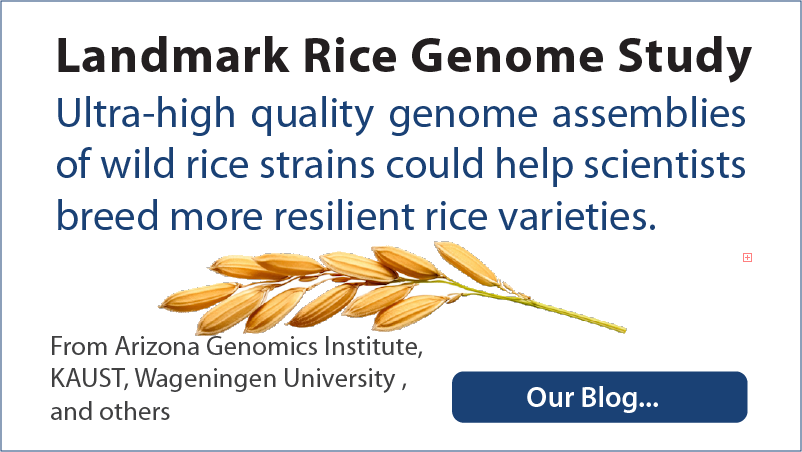 Landmark Rice Genome Study

Ultra-high quality genome assemblies of wild rice strains could help scientists breed more resilient rice varieties.

From Arizona Genomics Institute, KAUST, Wageningen University , and others

Our Blog...